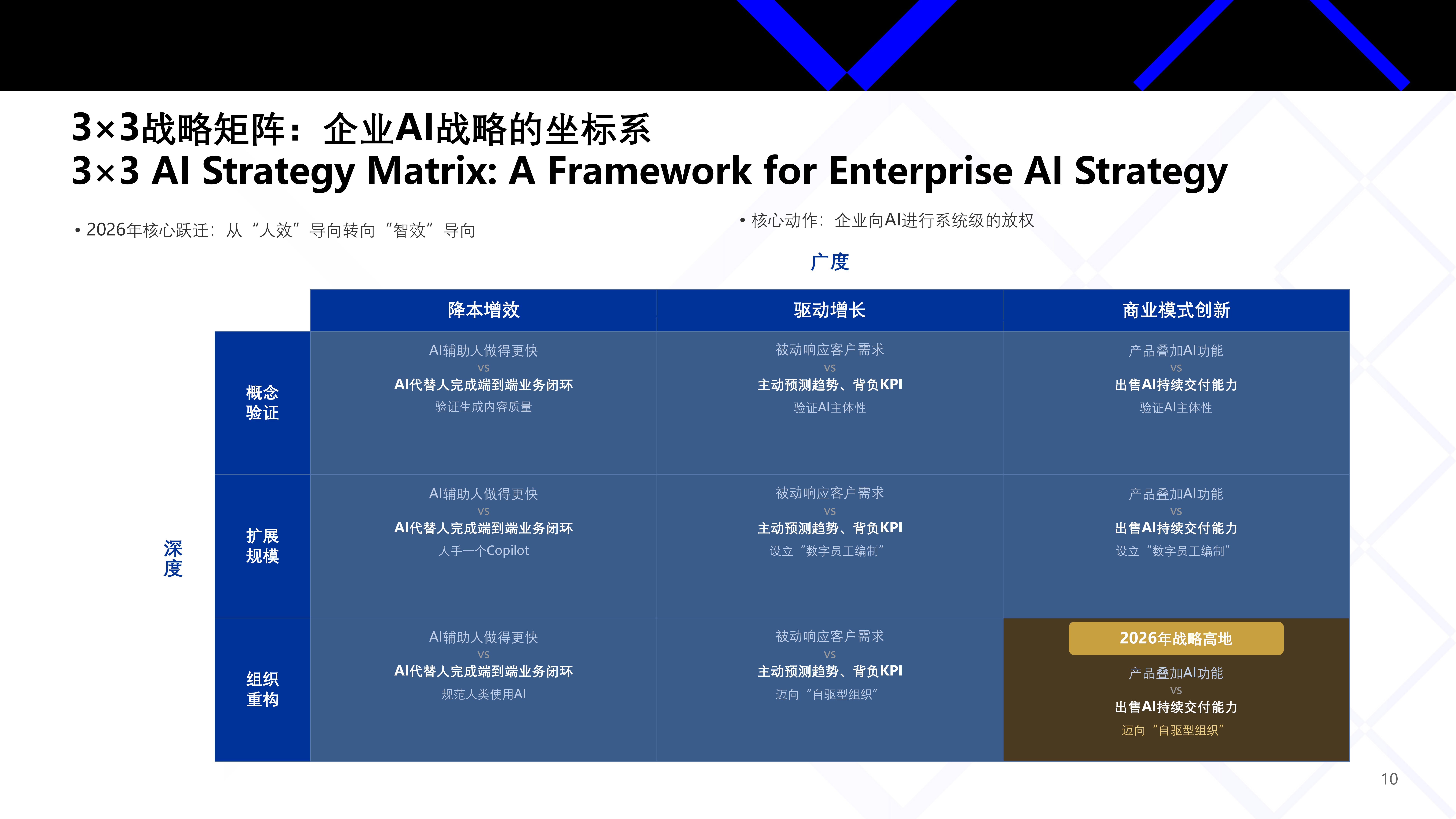 3×3战略矩阵：企业AI战略的坐标系
3×3 AI Strategy Matrix: A Framework for Enterprise AI Strategy

• 2026年核心跃迁：从“人效”导向转向“智效”导向

• 核心动作：企业向AI进行系统级的放权

广度

深度

| | 降本增效 | 驱动增长 | 商业模式创新 |
|---|---|---|---|
| 概念验证 | AI辅助人做得更快 vs AI代替人完成端到端业务闭环 验证生成内容质量 | 被动响应客户需求 vs 主动预测趋势、背负KPI 验证AI主体性 | 产品叠加AI功能 vs 出售AI持续交付能力 验证AI主体性 |
| 扩展规模 | AI辅助人做得更快 vs AI代替人完成端到端业务闭环 人手一个Copilot | 被动响应客户需求 vs 主动预测趋势、背负KPI 设立“数字员工编制” | 产品叠加AI功能 vs 出售AI持续交付能力 设立“数字员工编制” |
| 组织重构 | AI辅助人做得更快 vs AI代替人完成端到端业务闭环 规范人类使用AI | 被动响应客户需求 vs 主动预测趋势、背负KPI 迈向“自驱型组织” | 2026年战略高地 产品叠加AI功能 vs 出售AI持续交付能力 迈向“自驱型组织” |

10